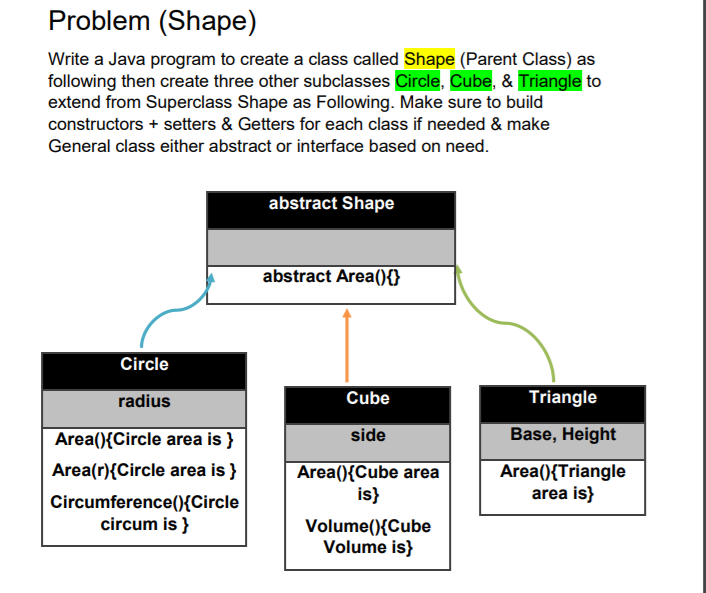 Problem (Shape)

Write a Java program to create a class called Shape (Parent Class) as following then create three other subclasses Circle, Cube, & Triangle to extend from Superclass Shape as Following. Make sure to build constructors + setters & Getters for each class if needed & make General class either abstract or interface based on need.

abstract Shape

abstract Area(){}

Circle

radius

Area(){Circle area is }

Area(r){Circle area is }

Circumference(){Circle circum is }

Cube

side

Area(){Cube area is}

Volume(){Cube Volume is}

Triangle

Base, Height

Area(){Triangle area is}